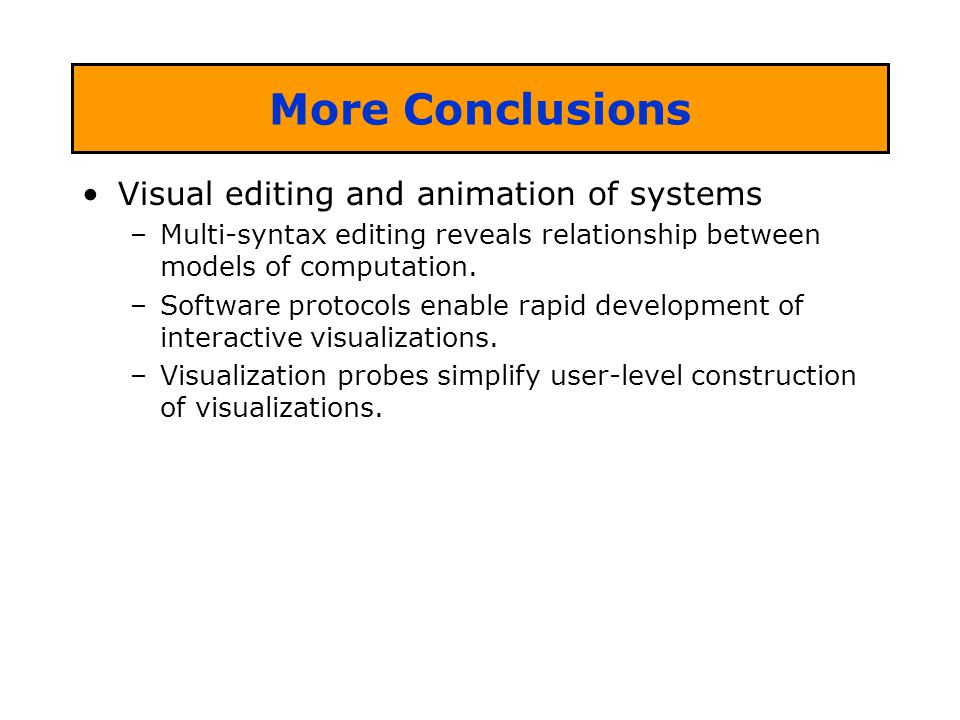 More Conclusions

• Visual editing and animation of systems
  – Multi-syntax editing reveals relationship between models of computation.
  – Software protocols enable rapid development of interactive visualizations.
  – Visualization probes simplify user-level construction of visualizations.